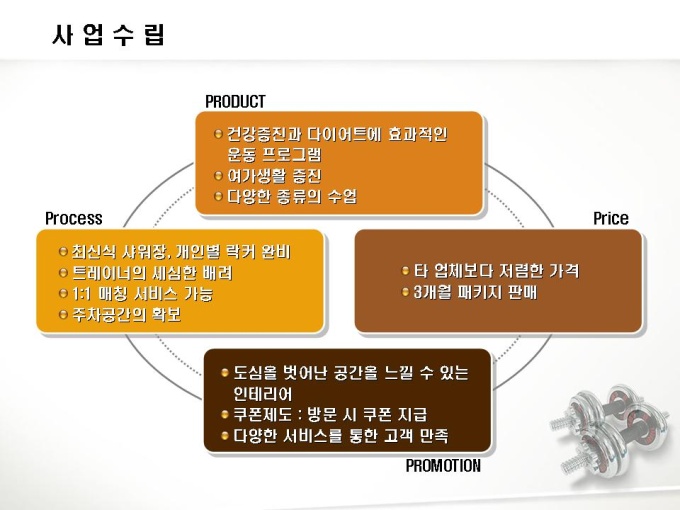 사 업 수 립

PRODUCT

건강증진과 다이어트에 효과적인 운동 프로그램
여가생활 증진
다양한 종류의 수업

Process

최신식 샤워장, 개인별 락커 완비
트레이너의 세심한 배려
1:1 매칭 서비스 가능
주차공간의 확보

Price

타 업체보다 저렴한 가격
3개월 패키지 판매

도심을 벗어난 공간을 느낄 수 있는 인테리어
쿠폰제도 : 방문 시 쿠폰 지급
다양한 서비스를 통한 고객 만족

PROMOTION